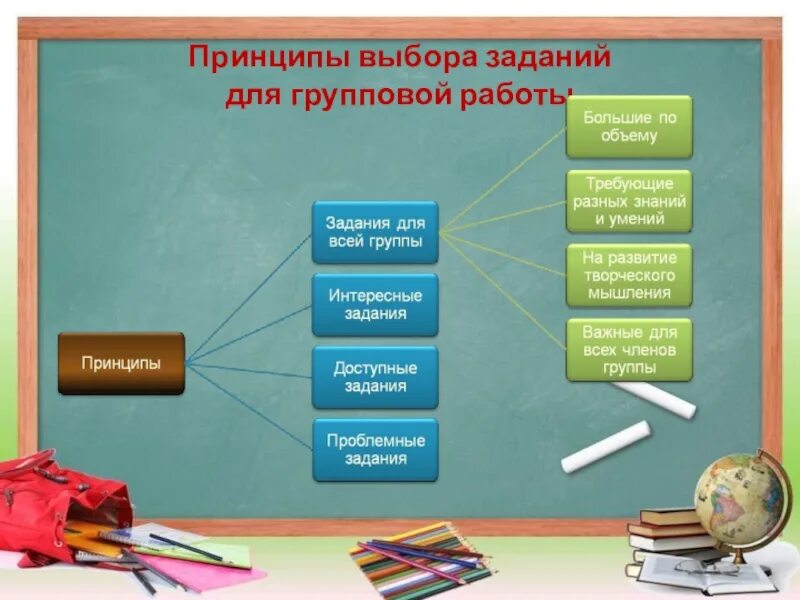 Принципы выбора заданий для групповой работы

Принципы

Задания для всей группы

Интересные задания

Доступные задания

Проблемные задания

Большие по объему

Требующие разных знаний и умений

На развитие творческого мышления

Важные для всех членов группы